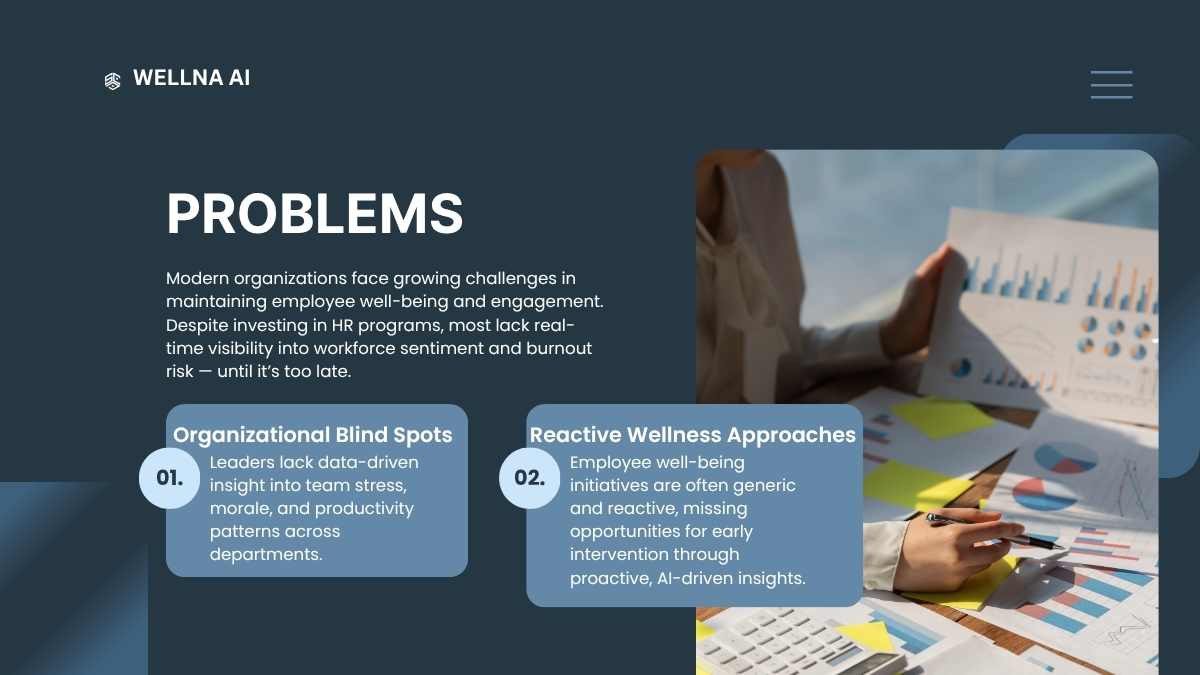 WELLNA AI

PROBLEMS

Modern organizations face growing challenges in maintaining employee well-being and engagement. Despite investing in HR programs, most lack real-time visibility into workforce sentiment and burnout risk — until it's too late.

Organizational Blind Spots

01.

Leaders lack data-driven insight into team stress, morale, and productivity patterns across departments.

Reactive Wellness Approaches

02.

Employee well-being initiatives are often generic and reactive, missing opportunities for early intervention through proactive, AI-driven insights.